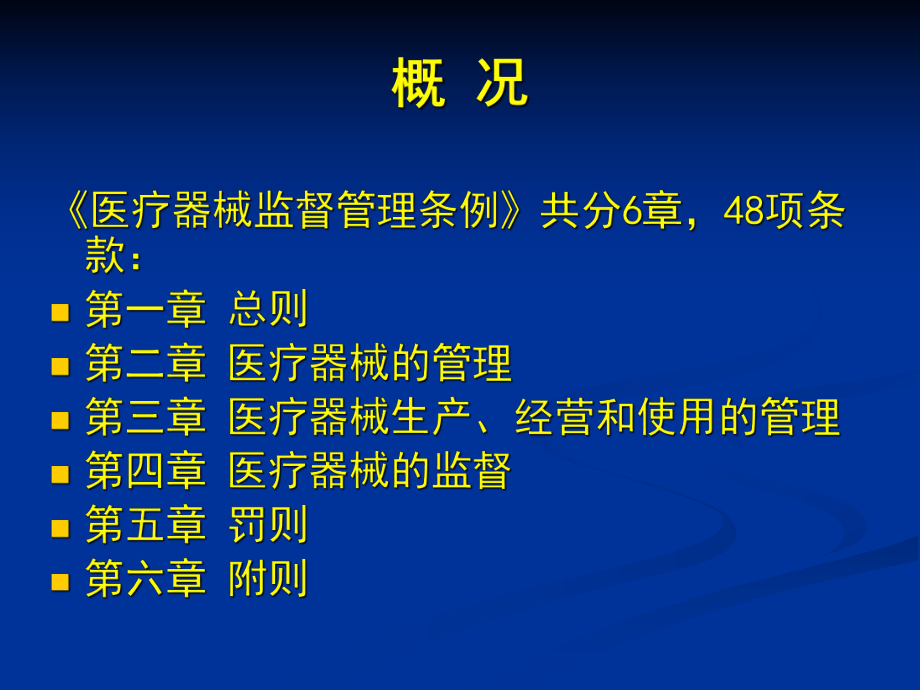 概 况

《医疗器械监督管理条例》共分6章，48项条款：

- 第一章 总则
- 第二章 医疗器械的管理
- 第三章 医疗器械生产、经营和使用的管理
- 第四章 医疗器械的监督
- 第五章 罚则
- 第六章 附则